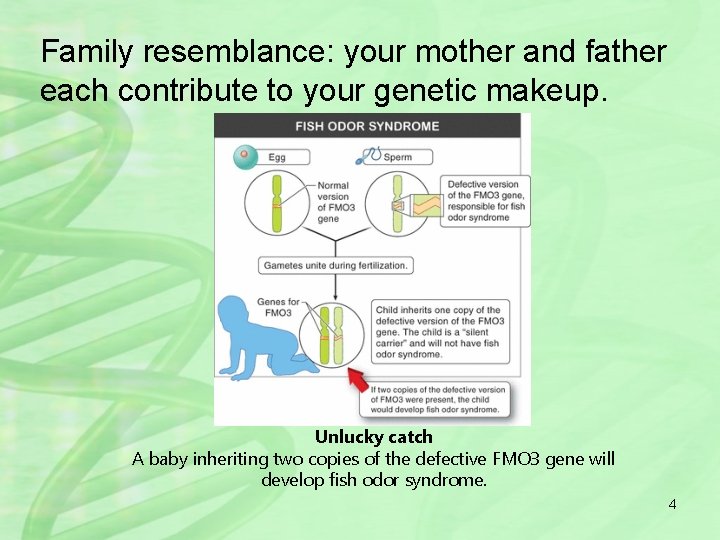 Family resemblance: your mother and father each contribute to your genetic makeup.

FISH ODOR SYNDROME

Egg

Sperm

Normal version of FMO3 gene

Defective version of the FMO3 gene, responsible for fish odor syndrome

Gametes unite during fertilization.

Genes for FMO3

Child inherits one copy of the defective version of the FMO3 gene. The child is a "silent carrier" and will not have fish odor syndrome.

If two copies of the defective version of FMO3 were present, the child would develop fish odor syndrome.

Unlucky catch
A baby inheriting two copies of the defective FMO3 gene will develop fish odor syndrome.

4